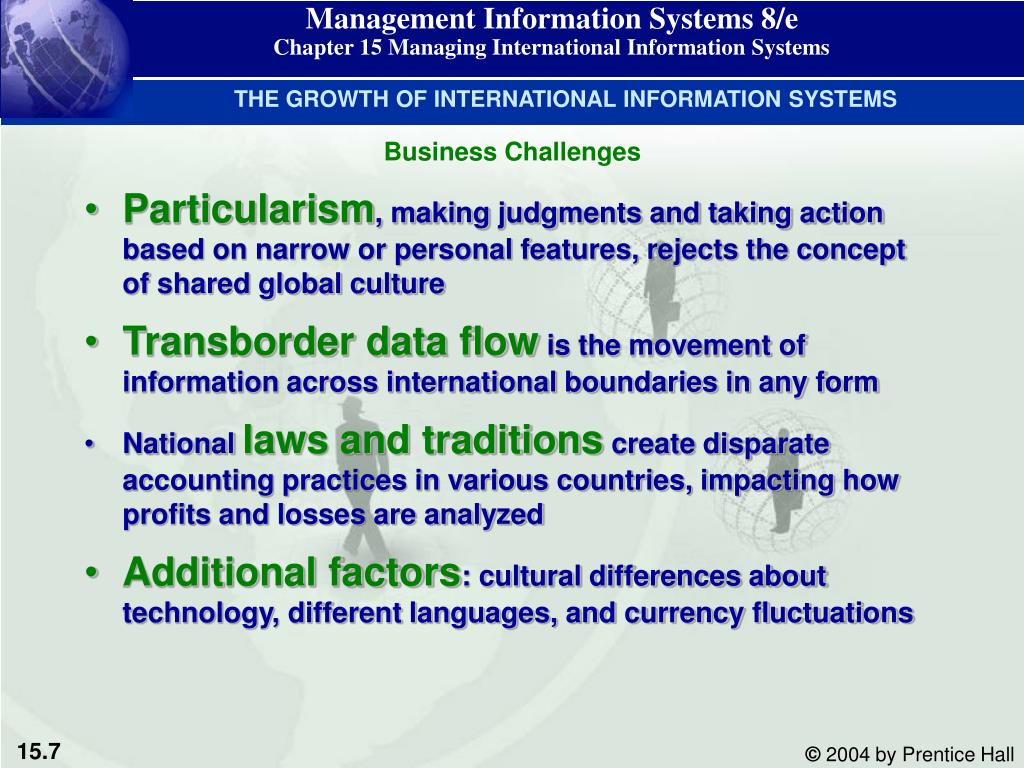 Management Information Systems 8/e
Chapter 15 Managing International Information Systems

THE GROWTH OF INTERNATIONAL INFORMATION SYSTEMS

Business Challenges

• Particularism, making judgments and taking action based on narrow or personal features, rejects the concept of shared global culture

• Transborder data flow is the movement of information across international boundaries in any form

• National laws and traditions create disparate accounting practices in various countries, impacting how profits and losses are analyzed

• Additional factors: cultural differences about technology, different languages, and currency fluctuations

15.7

© 2004 by Prentice Hall